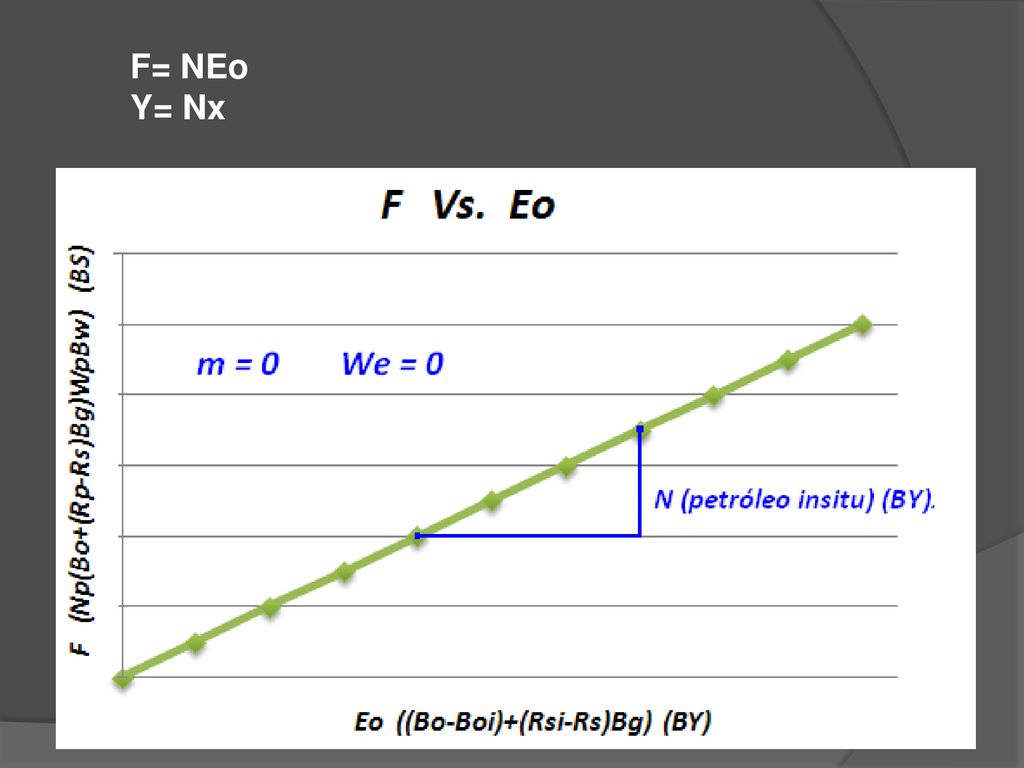 F= NEo
Y= Nx

F Vs. Eo

F (Np(Bo+(Rp-Rs)Bg)WpBw) (BS)

m = 0 We = 0

N (petróleo insitu) (BY).

Eo ((Bo-Boi)+(Rsi-Rs)Bg) (BY)